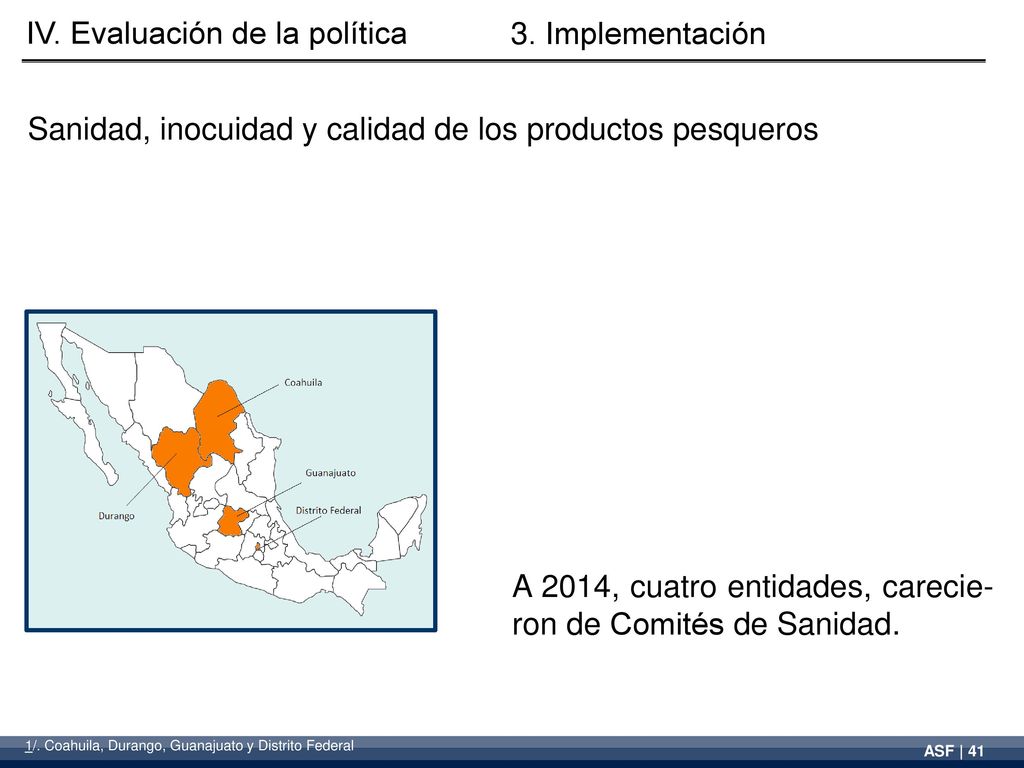 IV. Evaluación de la política

3. Implementación

Sanidad, inocuidad y calidad de los productos pesqueros

Coahuila

Guanajuato

Distrito Federal

Durango

A 2014, cuatro entidades, carecieron de Comités de Sanidad.

1/. Coahuila, Durango, Guanajuato y Distrito Federal

ASF | 41